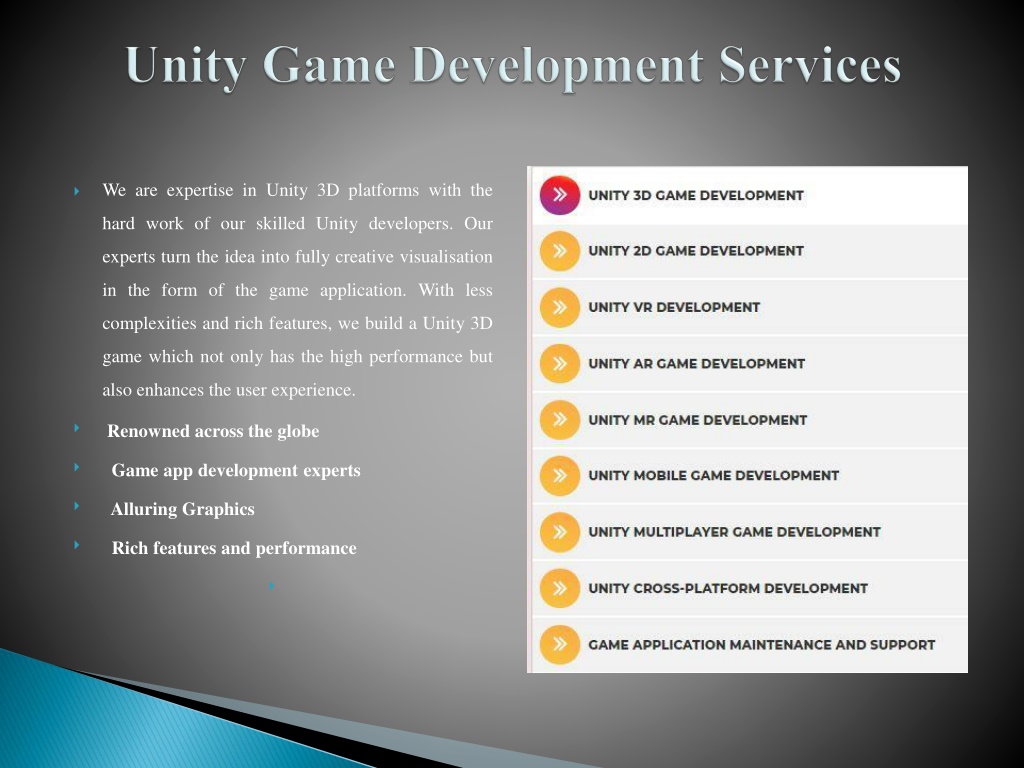 Unity Game Development Services

We are expertise in Unity 3D platforms with the hard work of our skilled Unity developers. Our experts turn the idea into fully creative visualisation in the form of the game application. With less complexities and rich features, we build a Unity 3D game which not only has the high performance but also enhances the user experience.

Renowned across the globe

Game app development experts

Alluring Graphics

Rich features and performance

UNITY 3D GAME DEVELOPMENT
UNITY 2D GAME DEVELOPMENT
UNITY VR DEVELOPMENT
UNITY AR GAME DEVELOPMENT
UNITY MR GAME DEVELOPMENT
UNITY MOBILE GAME DEVELOPMENT
UNITY MULTIPLAYER GAME DEVELOPMENT
UNITY CROSS-PLATFORM DEVELOPMENT
GAME APPLICATION MAINTENANCE AND SUPPORT